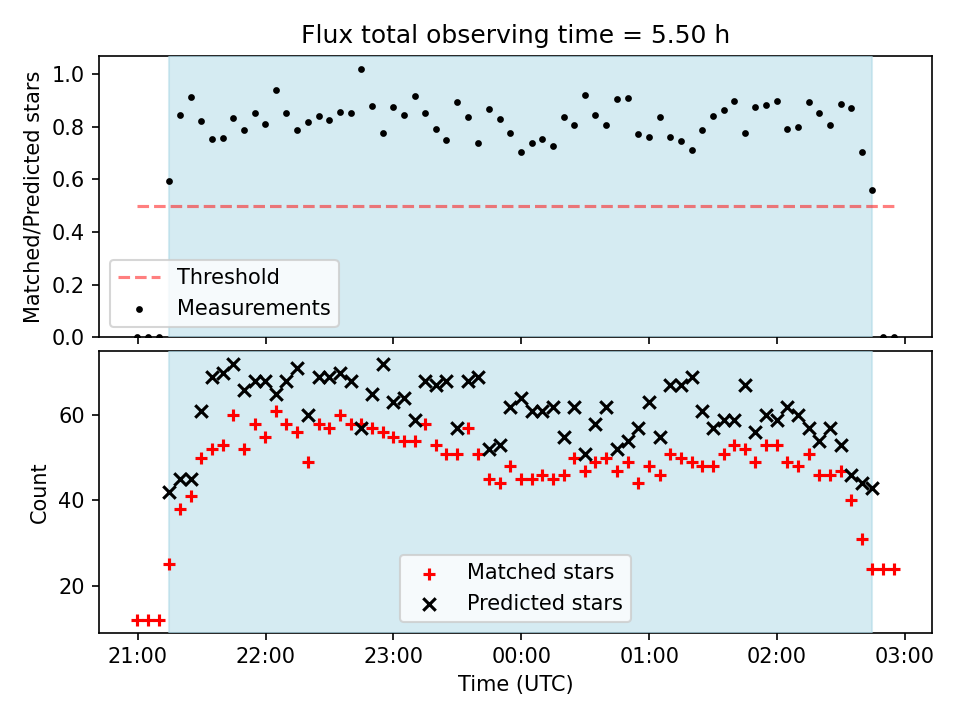 Flux total observing time = 5.50 h

Matched/Predicted stars

1.0
0.8
0.6
0.4
0.2
0.0

Threshold
Measurements

Count

60
40
20

Matched stars
Predicted stars

21:00
22:00
23:00
00:00
01:00
02:00
03:00

Time (UTC)